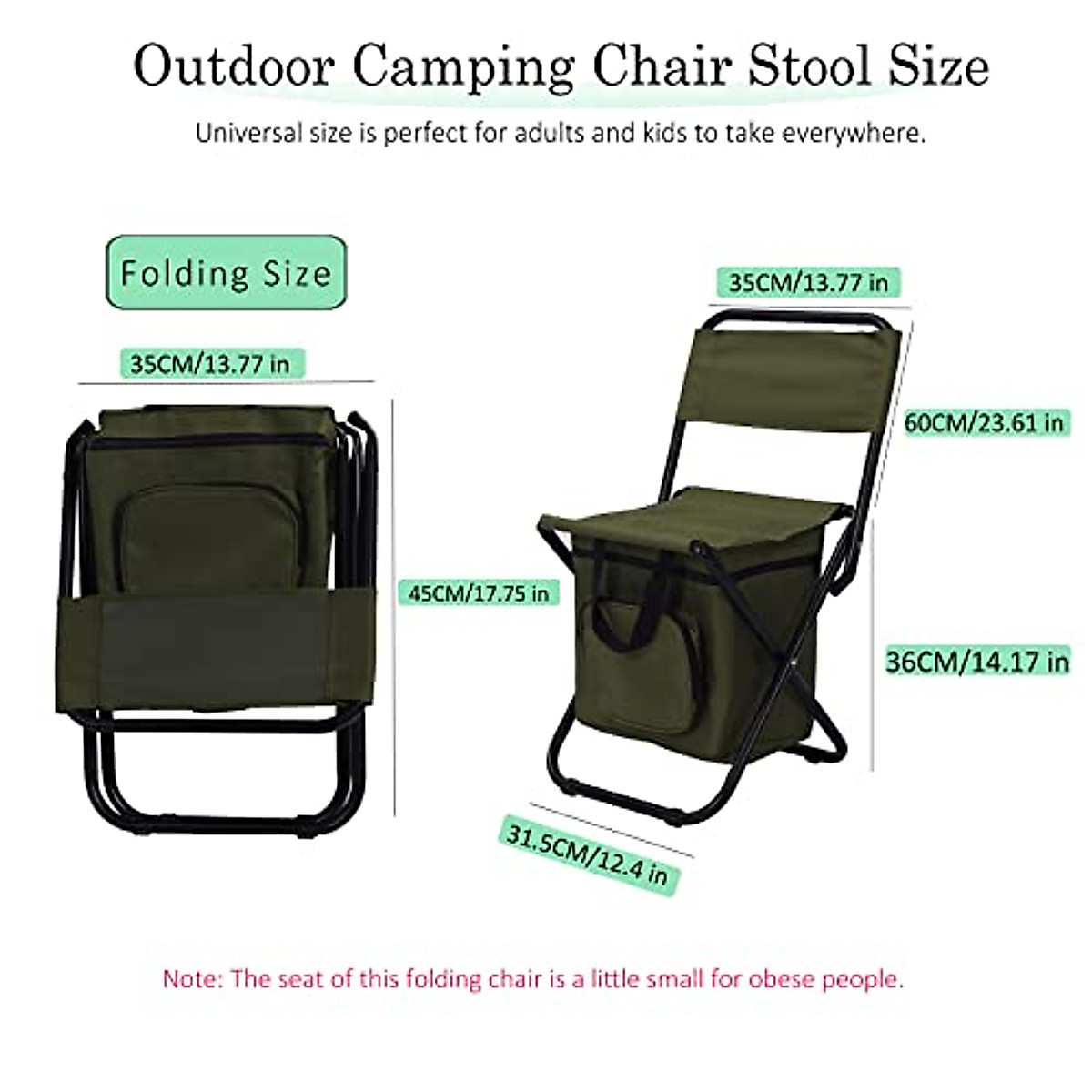 Outdoor Camping Chair Stool Size

Universal size is perfect for adults and kids to take everywhere.

Folding Size

35CM/13.77 in

45CM/17.75 in

35CM/13.77 in

60CM/23.61 in

36CM/14.17 in

31.5CM/12.4 in

Note: The seat of this folding chair is a little small for obese people.